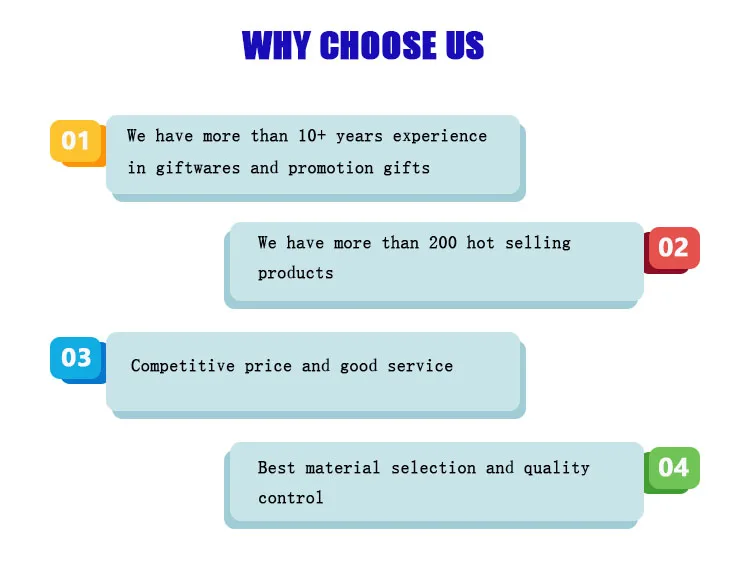 WHY CHOOSE US

01

We have more than 10+ years experience in giftwares and promotion gifts

We have more than 200 hot selling products

02

03

Competitive price and good service

Best material selection and quality control

04